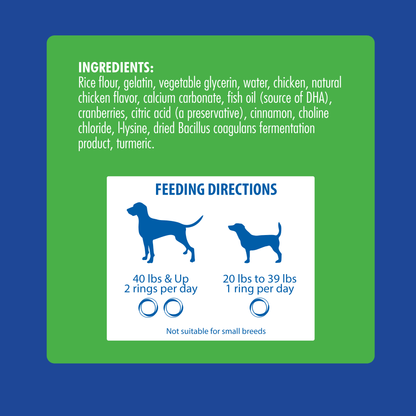 INGREDIENTS:
Rice flour, gelatin, vegetable glycerin, water, chicken, natural chicken flavor, calcium carbonate, fish oil (source of DHA), cranberries, citric acid (a preservative), cinnamon, choline chloride, l-lysine, dried Bacillus coagulans fermentation product, turmeric.

FEEDING DIRECTIONS

40 lbs & Up
2 rings per day

20 lbs to 39 lbs
1 ring per day

Not suitable for small breeds